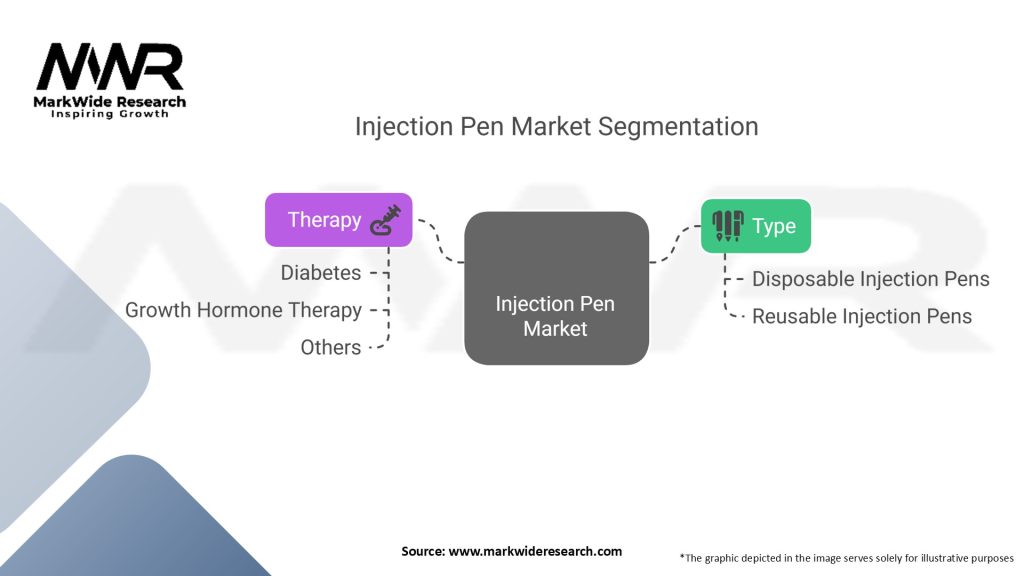 MWR
MarkWide Research
Inspiring Growth

Injection Pen Market Segmentation

Therapy

Diabetes

Growth Hormone Therapy

Others

Injection Pen Market

Type

Disposable Injection Pens

Reusable Injection Pens

Source: www.markwideresearch.com

*The graphic depicted in the image serves solely for illustrative purposes